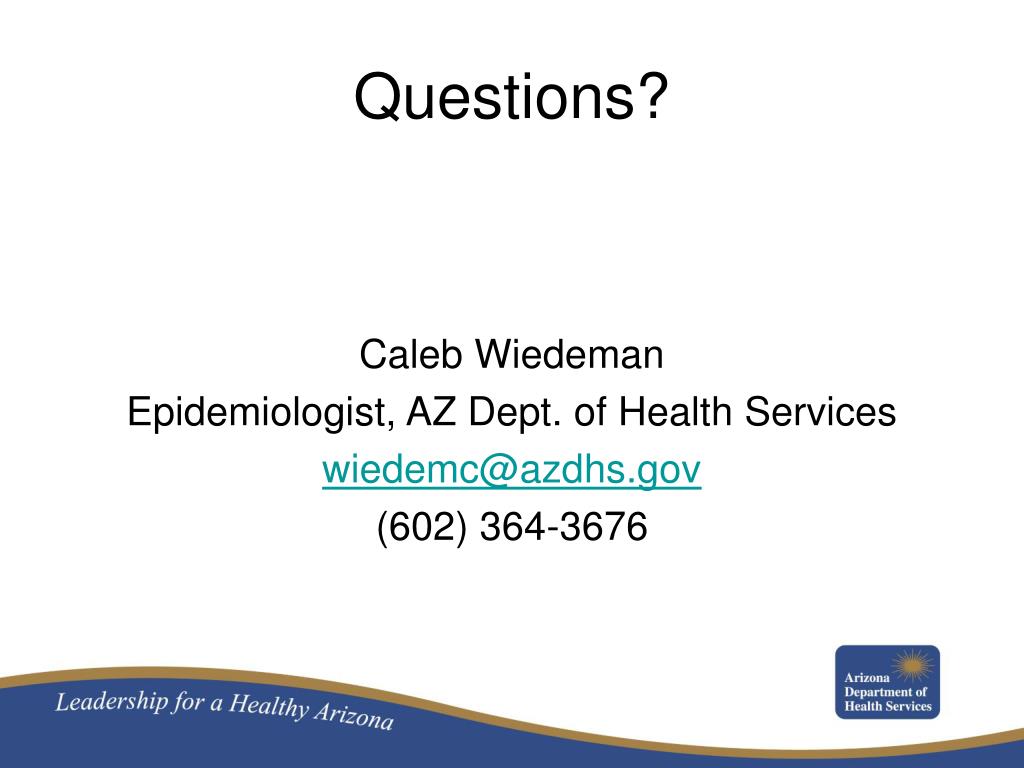 Questions?

Caleb Wiedeman
Epidemiologist, AZ Dept. of Health Services
wiedemc@azdhs.gov
(602) 364-3676

Leadership for a Healthy Arizona

Arizona
Department of
Health Services